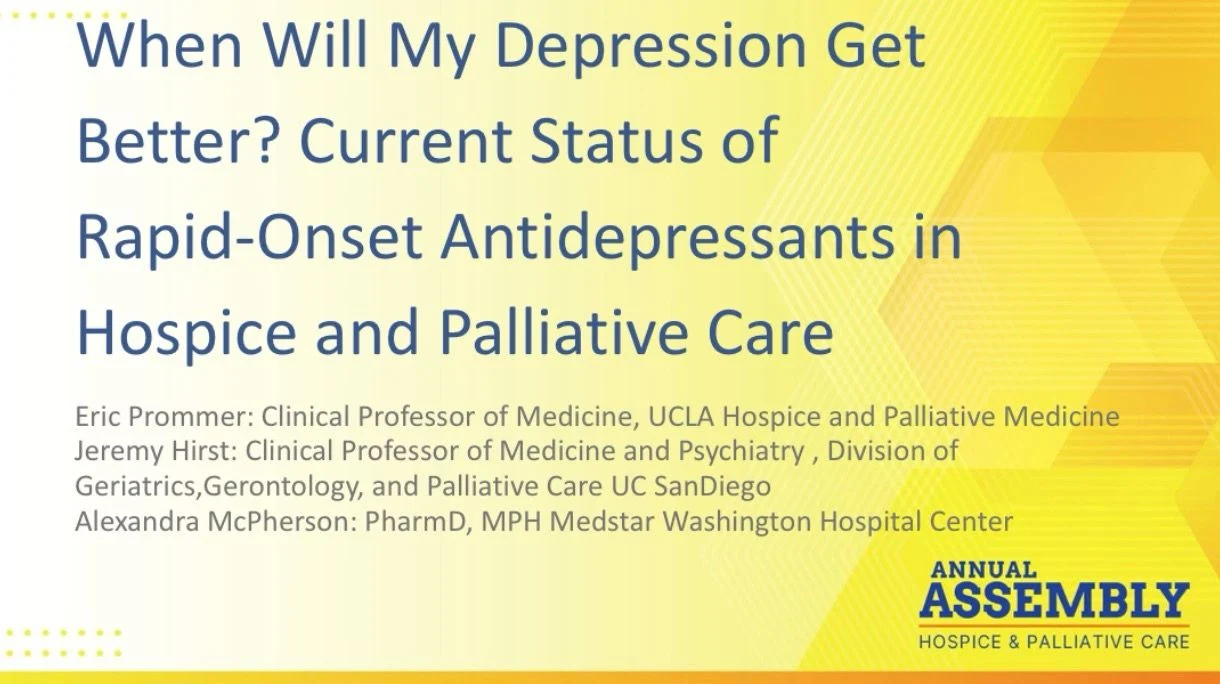 When Will My Depression Get Better? Current Status of Rapid-Onset Antidepressants in Hospice and Palliative Care

Eric Prommer: Clinical Professor of Medicine, UCLA Hospice and Palliative Medicine
Jeremy Hirst: Clinical Professor of Medicine and Psychiatry , Division of Geriatrics,Gerontology, and Palliative Care UC SanDiego
Alexandra McPherson: PharmD, MPH Medstar Washington Hospital Center

ANNUAL
ASSEMBLY
HOSPICE & PALLIATIVE CARE